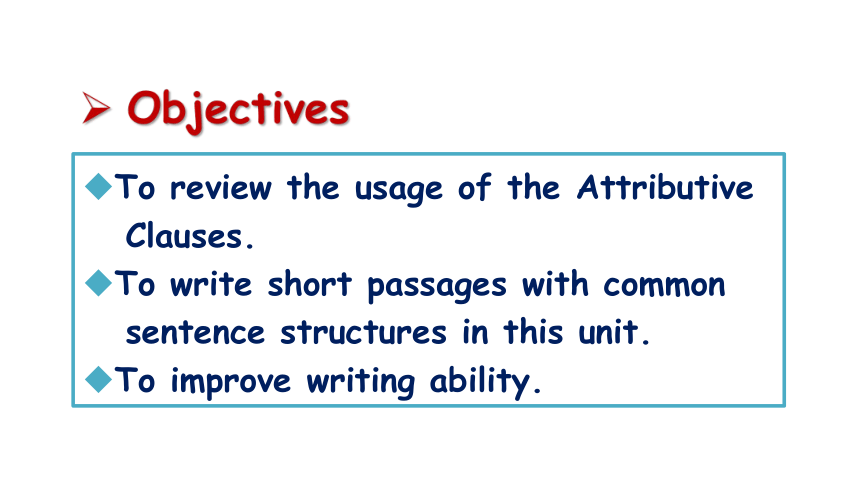 ➢ Objectives

◆To review the usage of the Attributive Clauses.

◆To write short passages with common sentence structures in this unit.

◆To improve writing ability.